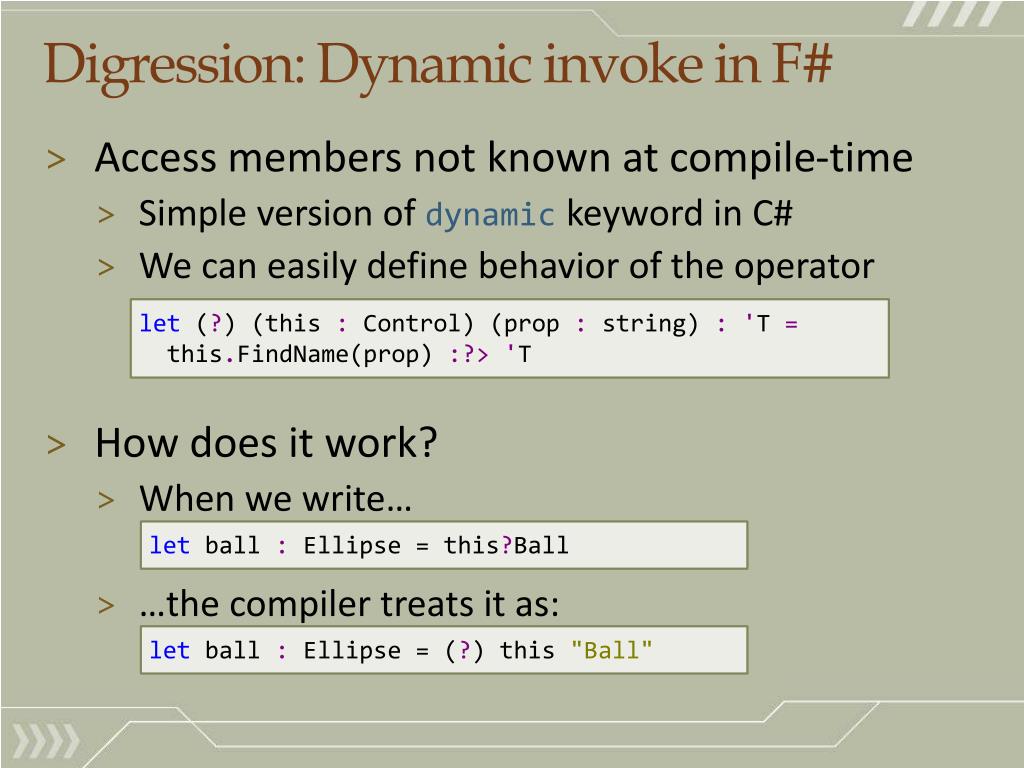 Digression: Dynamic invoke in F#

> Access members not known at compile-time
> Simple version of dynamic keyword in C#
> We can easily define behavior of the operator

let (?) (this : Control) (prop : string) : 'T =
  this.FindName(prop) :?> 'T

> How does it work?
> When we write…

let ball : Ellipse = this?Ball

> …the compiler treats it as:

let ball : Ellipse = (?) this "Ball"